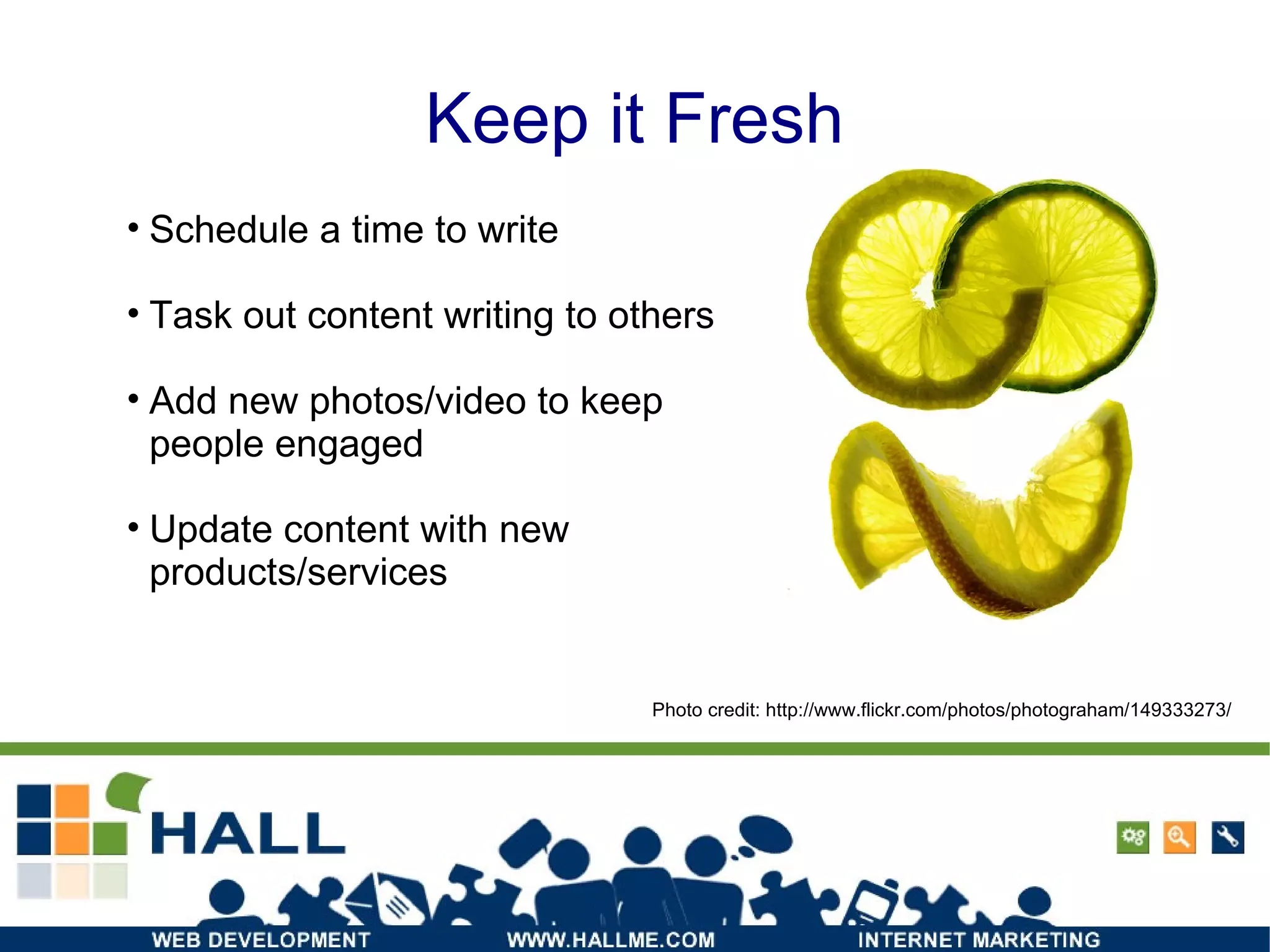 Keep it Fresh

• Schedule a time to write

• Task out content writing to others

• Add new photos/video to keep people engaged

• Update content with new products/services

Photo credit: http://www.flickr.com/photos/photograham/149333273/

HALL

WEB DEVELOPMENT WWW.HALLME.COM INTERNET MARKETING